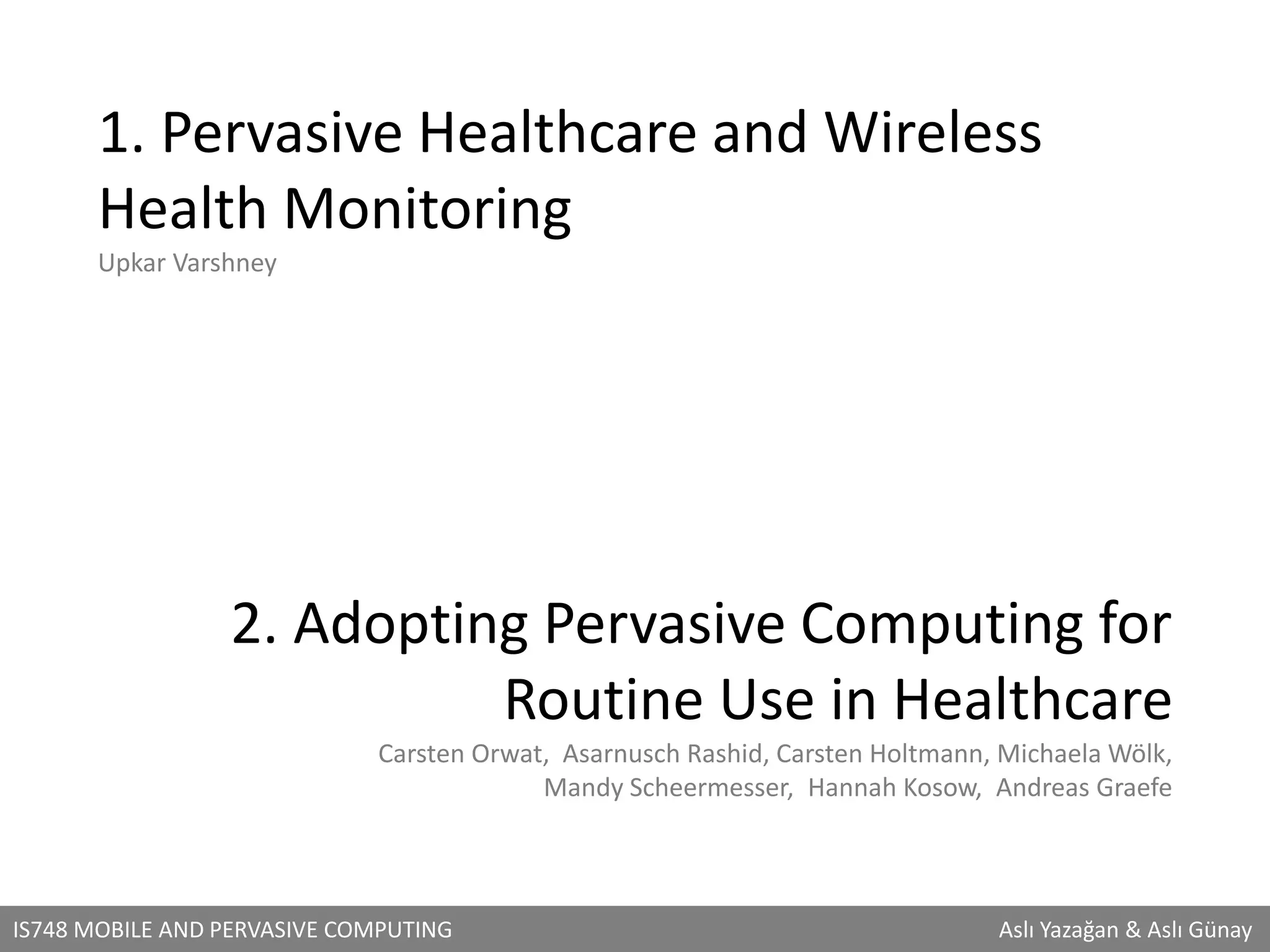 1. Pervasive Healthcare and Wireless Health Monitoring
Upkar Varshney

2. Adopting Pervasive Computing for Routine Use in Healthcare
Carsten Orwat, Asarnusch Rashid, Carsten Holtmann, Michaela Wölk, Mandy Scheermesser, Hannah Kosow, Andreas Graefe

IS748 MOBILE AND PERVASIVE COMPUTING
Aslı Yazağan & Aslı Günay